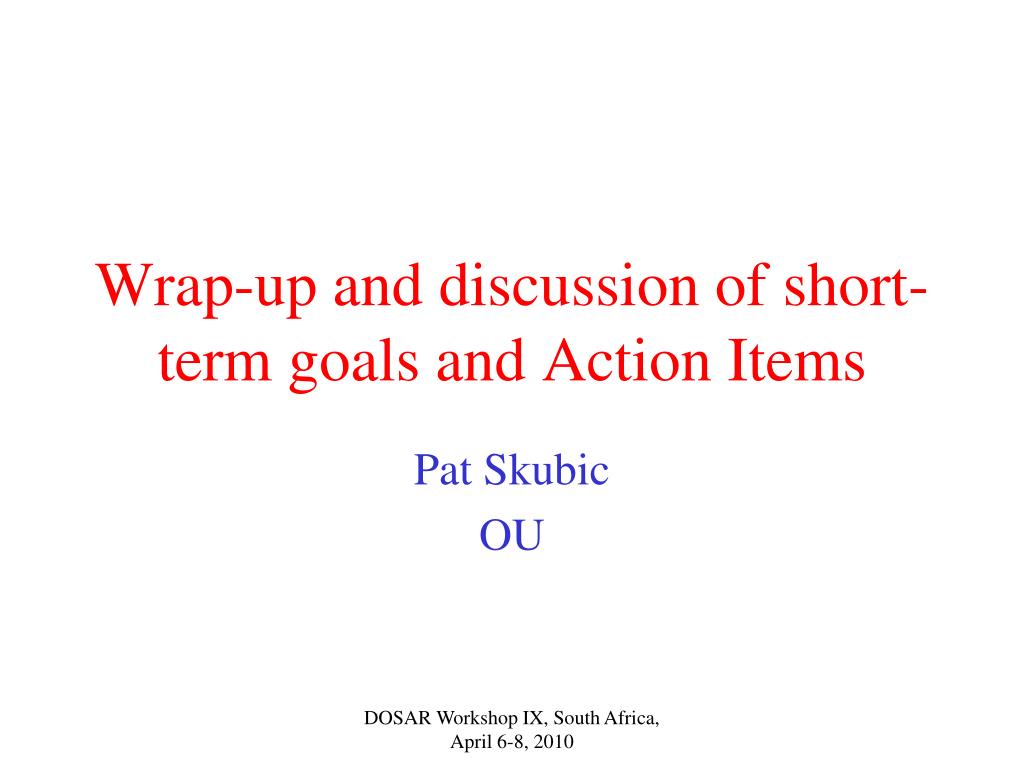 Wrap-up and discussion of short-term goals and Action Items

Pat Skubic
OU

DOSAR Workshop IX, South Africa, April 6-8, 2010